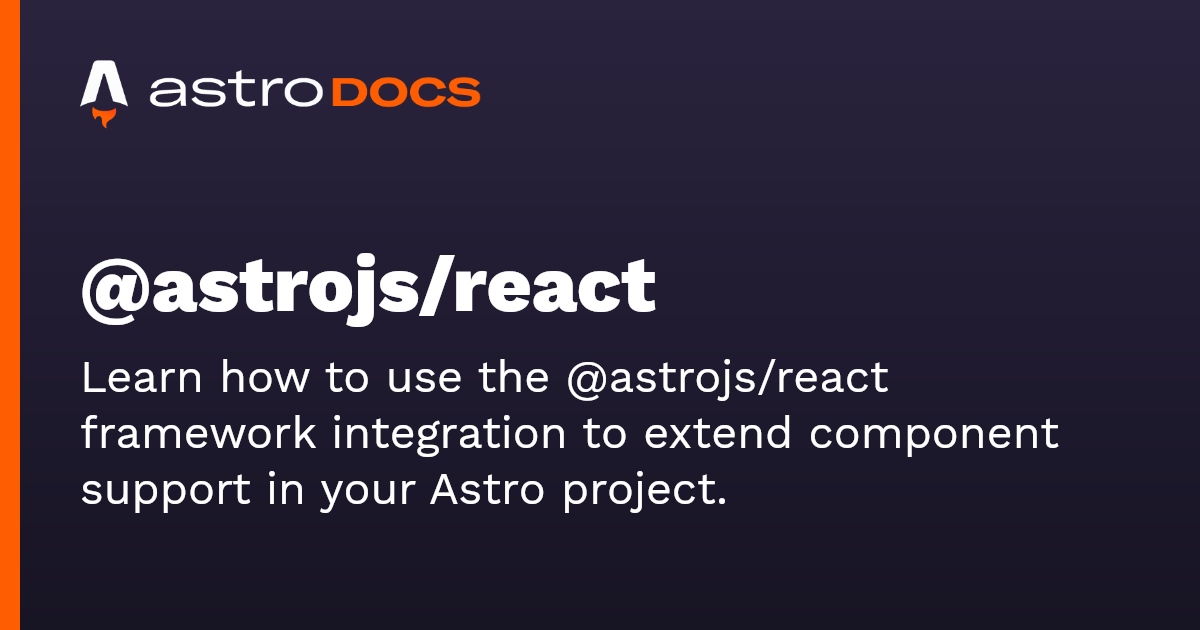 astro DOCS

@astrojs/react

Learn how to use the @astrojs/react framework integration to extend component support in your Astro project.